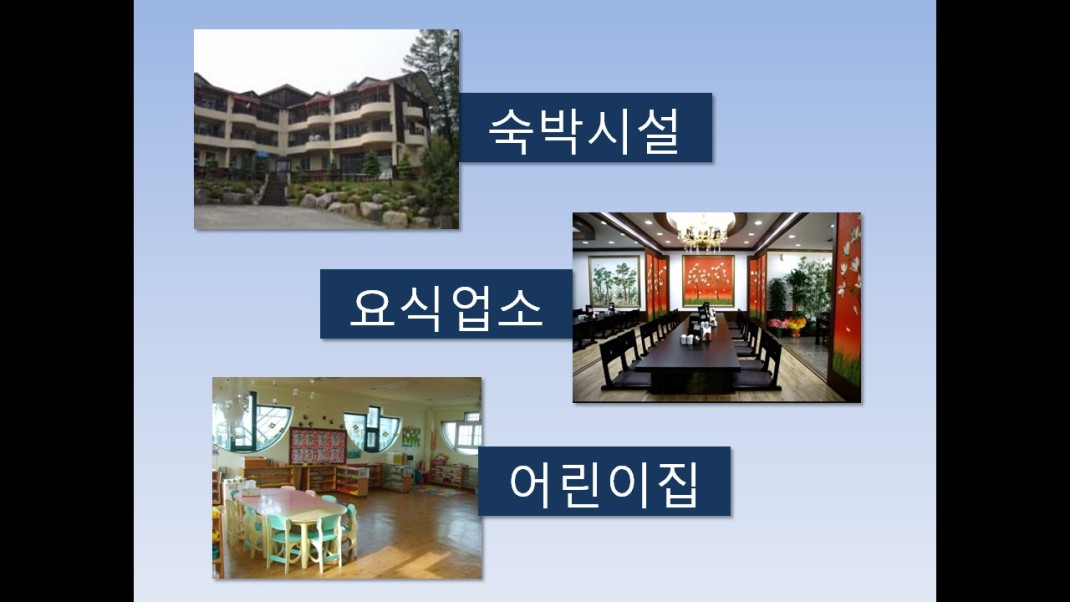 숙박시설

요식업소

어린이집